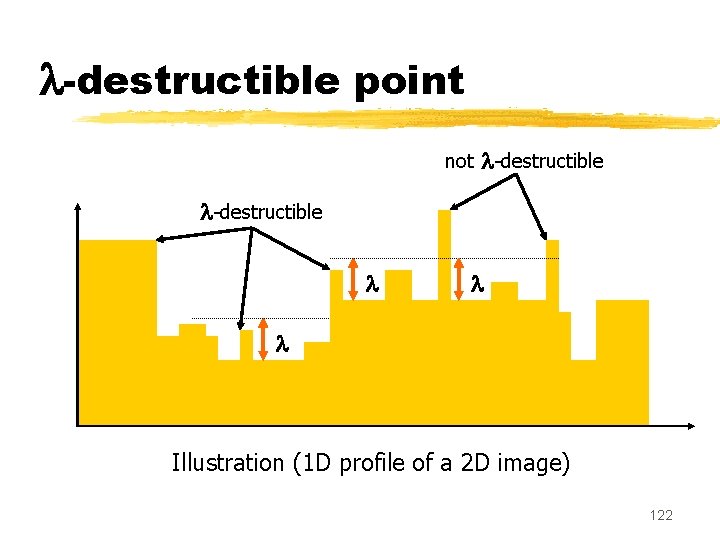 $\lambda$-destructible point

not $\lambda$-destructible

$\lambda$-destructible

$\lambda$

$\lambda$

$\lambda$

Illustration (1D profile of a 2D image)

122